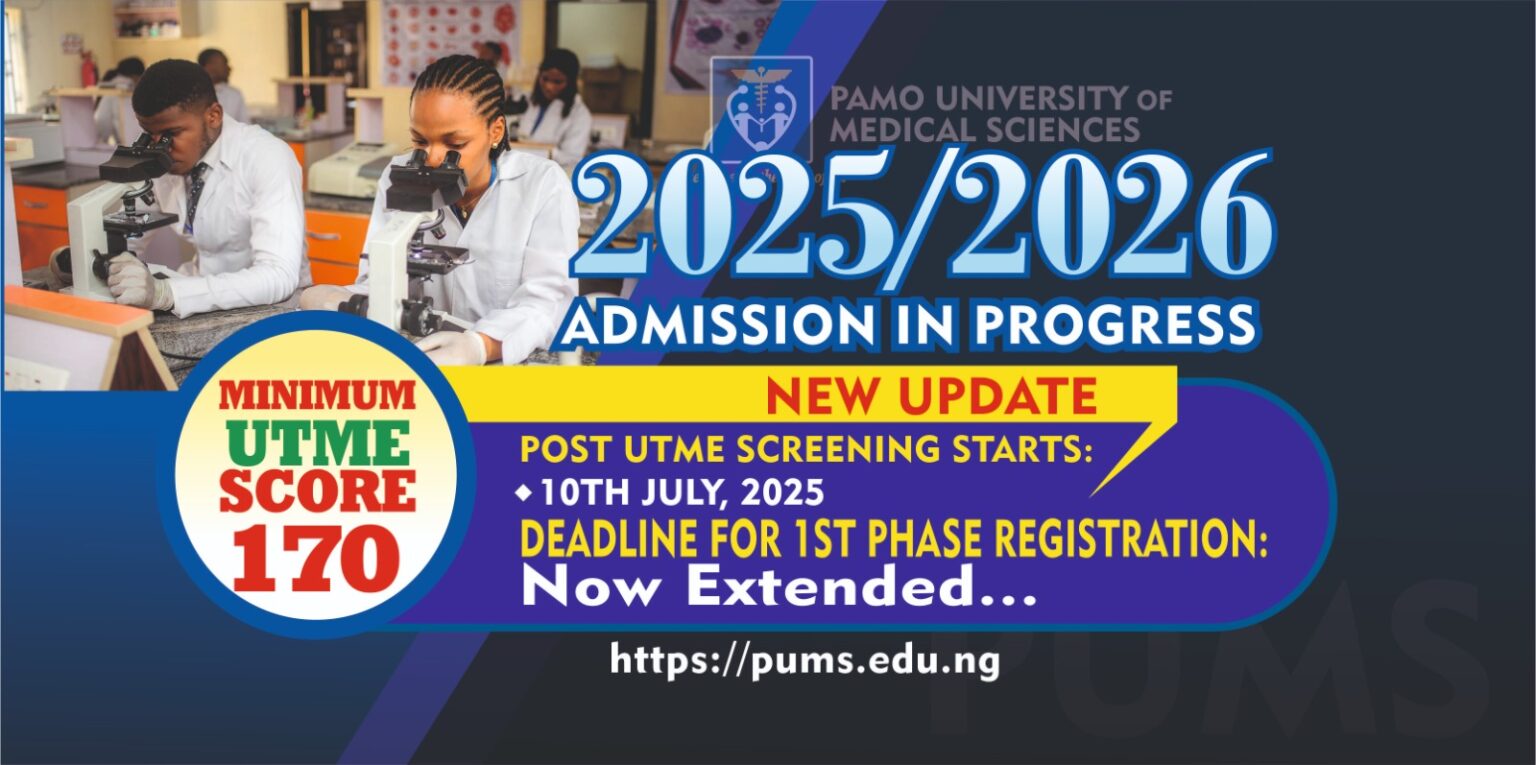 PAMO UNIVERSITY OF MEDICAL SCIENCES

2025/2026

ADMISSION IN PROGRESS

MINIMUM UTME SCORE 170

NEW UPDATE

POST UTME SCREENING STARTS:

◆ 10TH JULY, 2025

DEADLINE FOR 1ST PHASE REGISTRATION:

Now Extended...

https://pums.edu.ng

PUMS